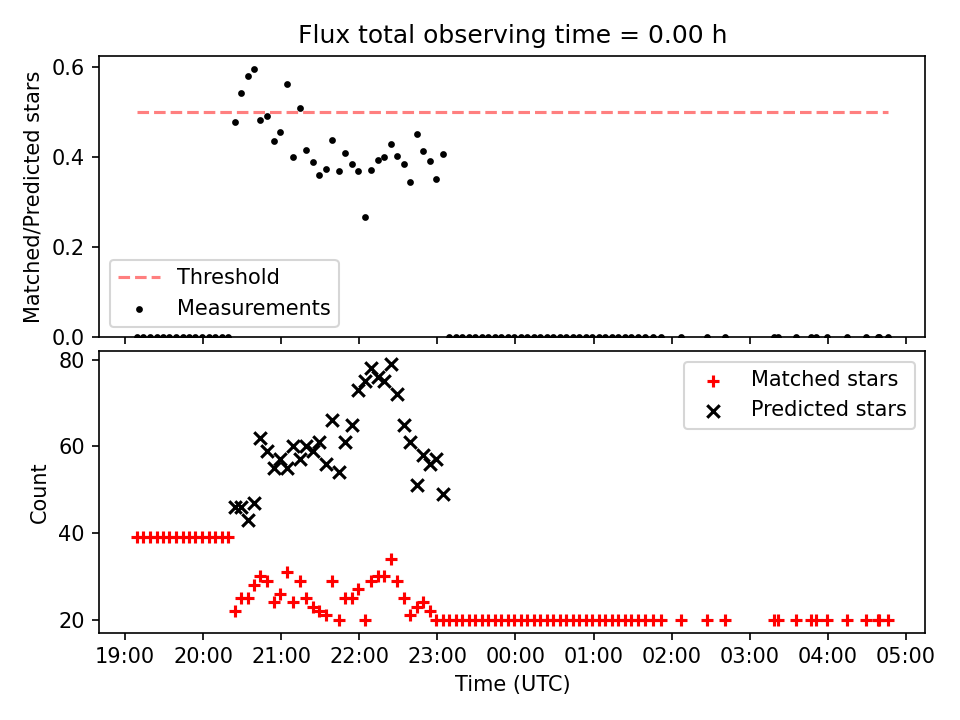 Flux total observing time = 0.00 h

Matched/Predicted stars

0.6
0.4
0.2
0.0

Threshold
Measurements

Count

80
60
40
20

Matched stars
Predicted stars

19:00 20:00 21:00 22:00 23:00 00:00 01:00 02:00 03:00 04:00 05:00

Time (UTC)